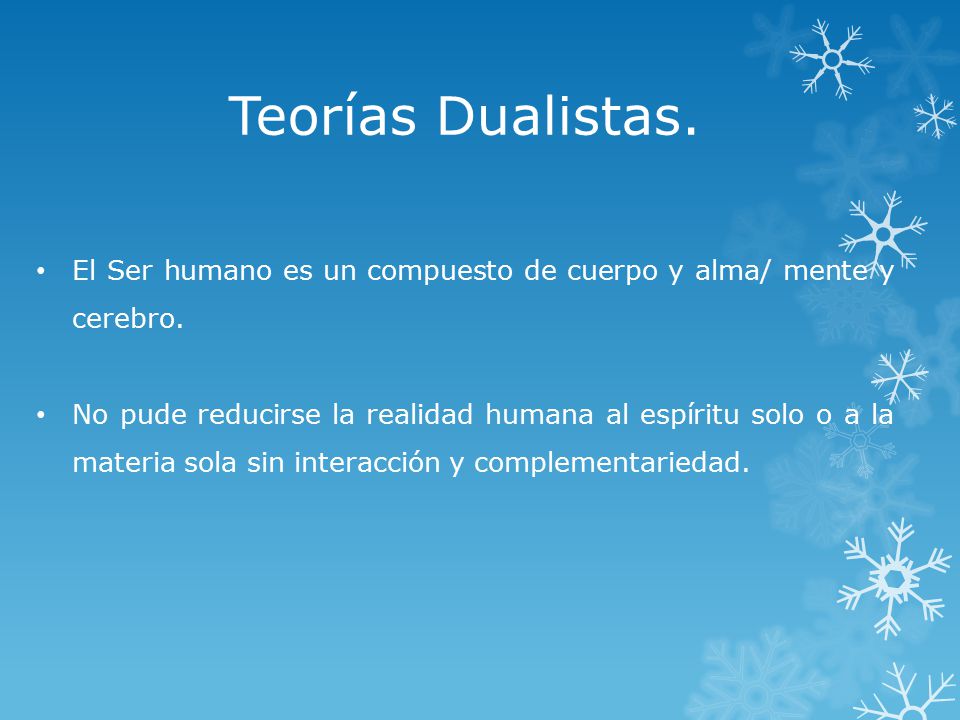 Teorías Dualistas.

• El Ser humano es un compuesto de cuerpo y alma/ mente y cerebro.

• No pude reducirse la realidad humana al espíritu solo o a la materia sola sin interacción y complementariedad.